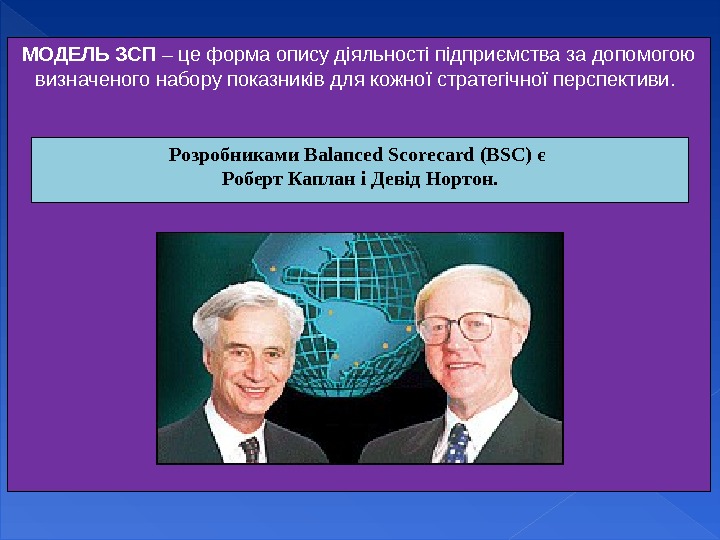 МОДЕЛЬ ЗСП – це форма опису діяльності підприємства за допомогою визначеного набору показників для кожної стратегічної перспективи.

Розробниками Balanced Scorecard (BSC) є
Роберт Каплан і Девід Нортон.